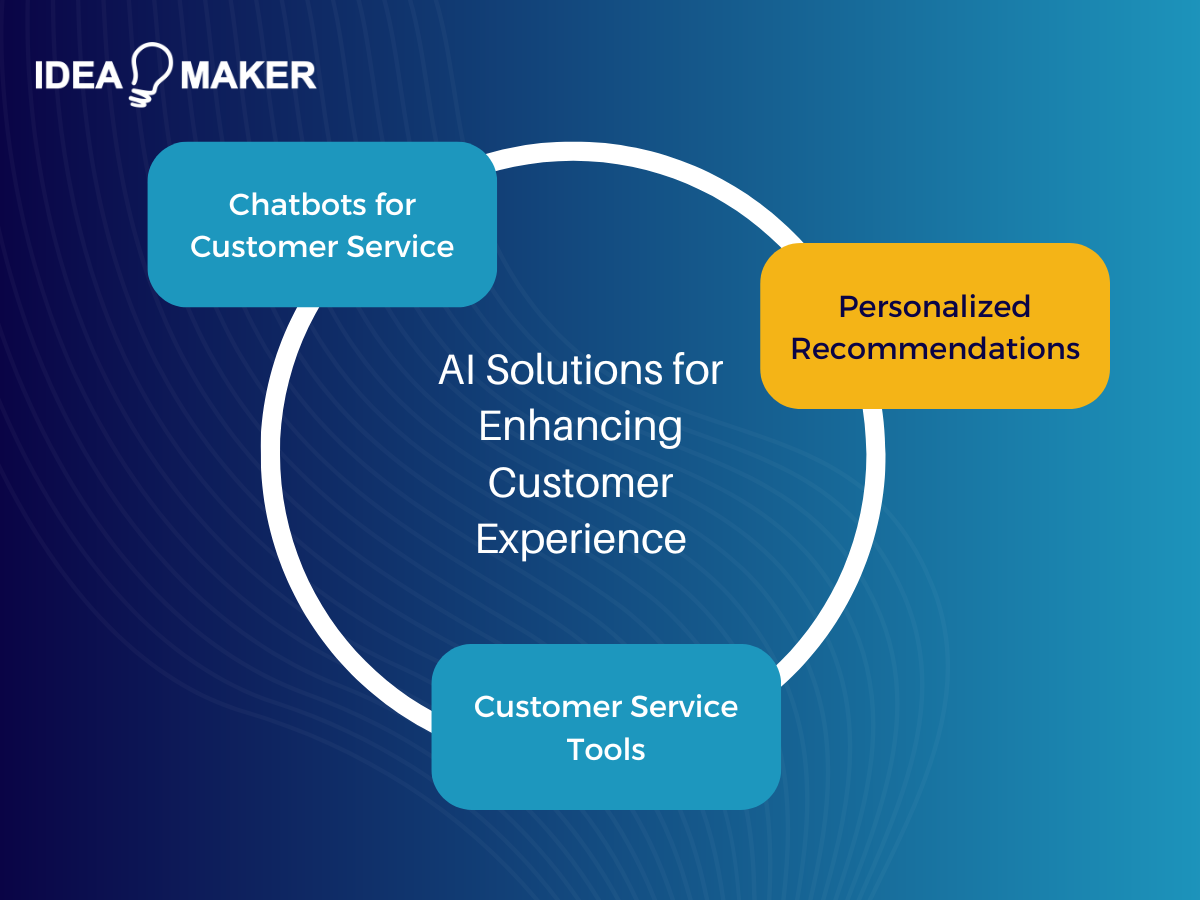 IDEA MAKER

Chatbots for Customer Service

Personalized Recommendations

AI Solutions for Enhancing Customer Experience

Customer Service Tools